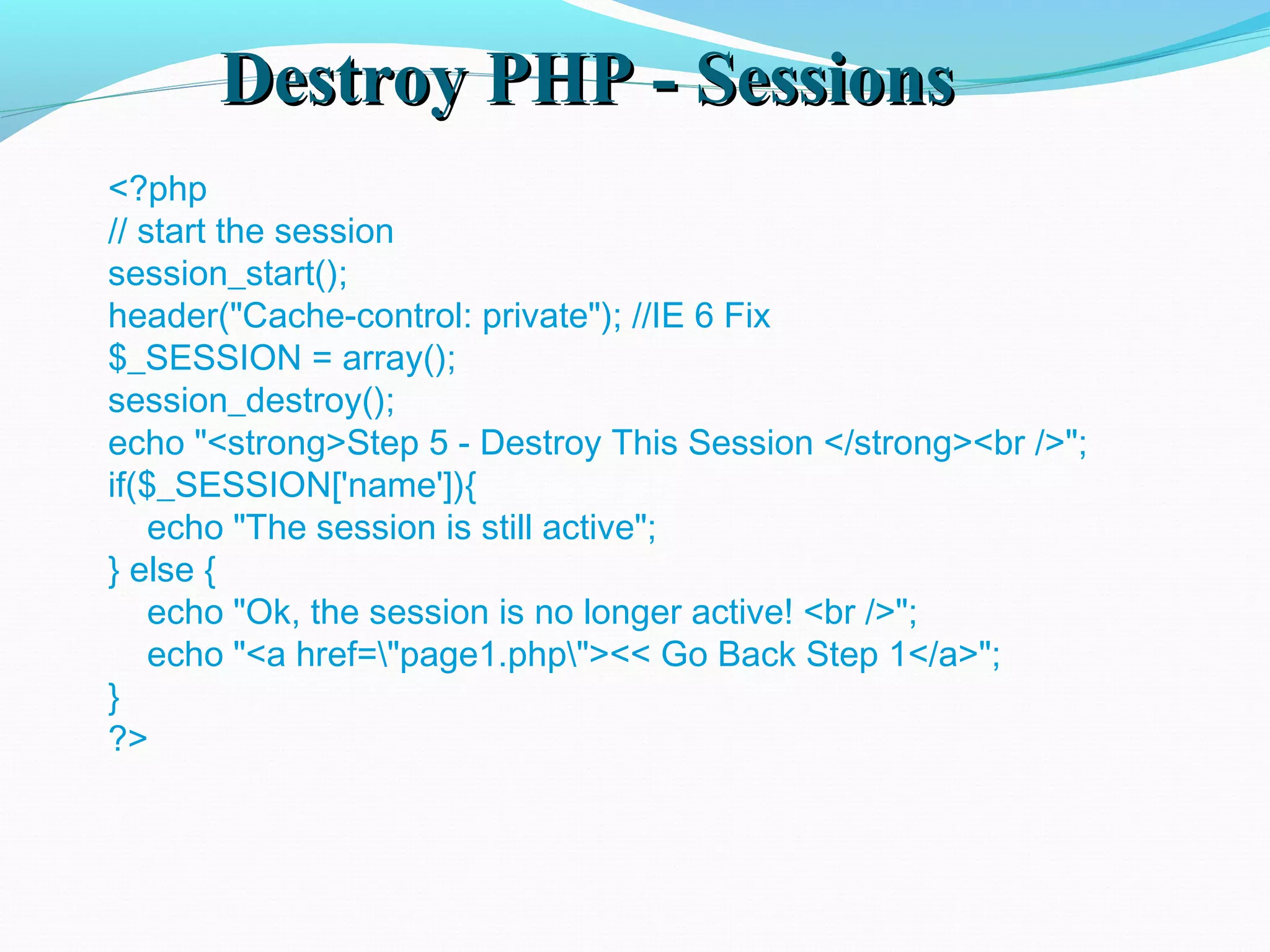 Destroy PHP - Sessions

<?php
// start the session
session_start();
header("Cache-control: private"); //IE 6 Fix
$_SESSION = array();
session_destroy();
echo "<strong>Step 5 - Destroy This Session </strong><br />";
if($_SESSION['name']){
echo "The session is still active";
} else {
echo "Ok, the session is no longer active! <br />";
echo "<a href=\"page1.php\"><< Go Back Step 1</a>";
}
?>